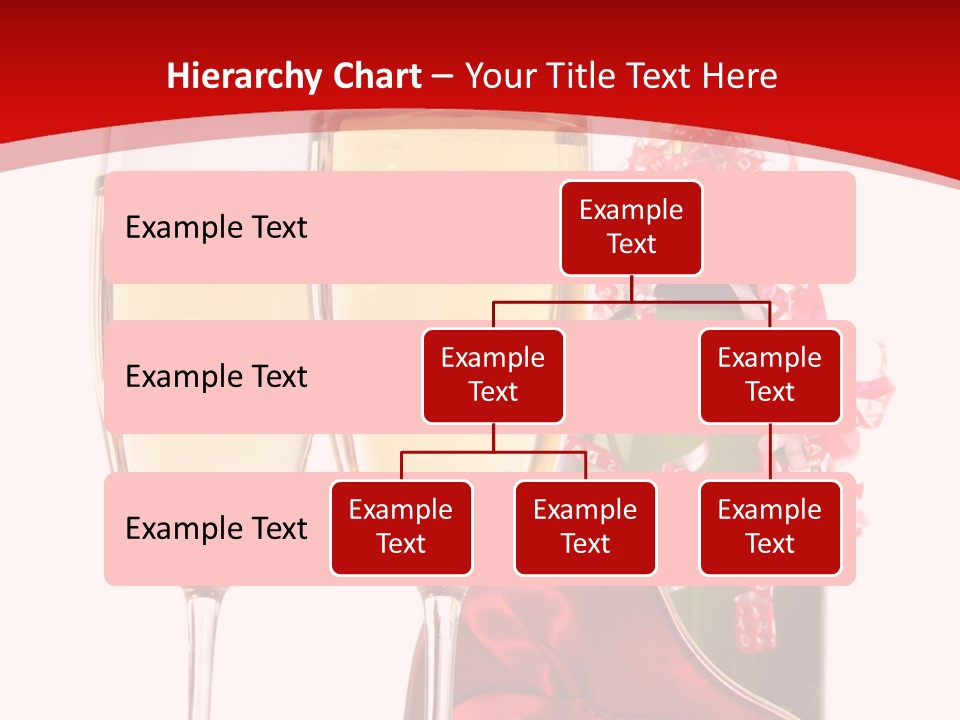 Hierarchy Chart – Your Title Text Here

Example Text

Example Text

Example Text

Example Text

Example Text

Example Text

Example Text

Example Text

Example Text